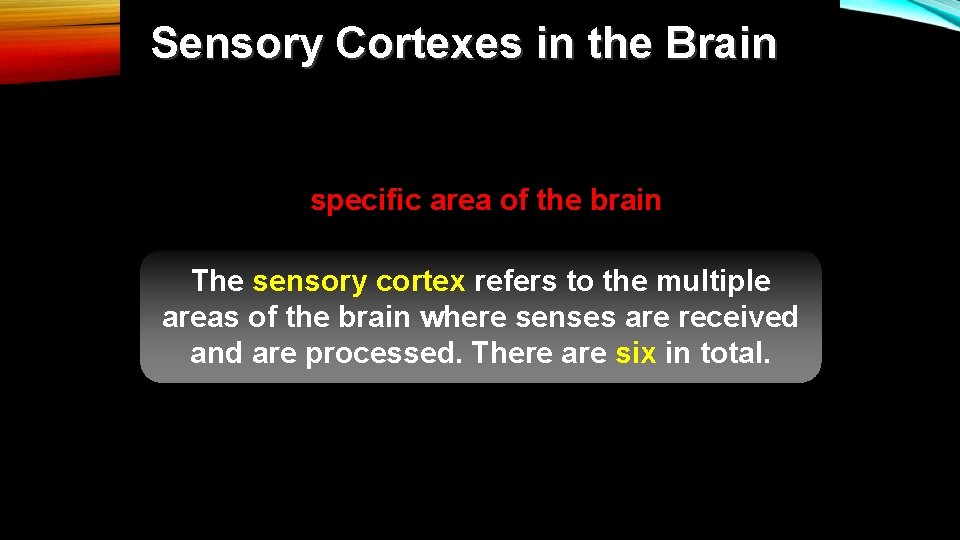 Sensory Cortexes in the Brain

specific area of the brain

The sensory cortex refers to the multiple areas of the brain where senses are received and are processed. There are six in total.